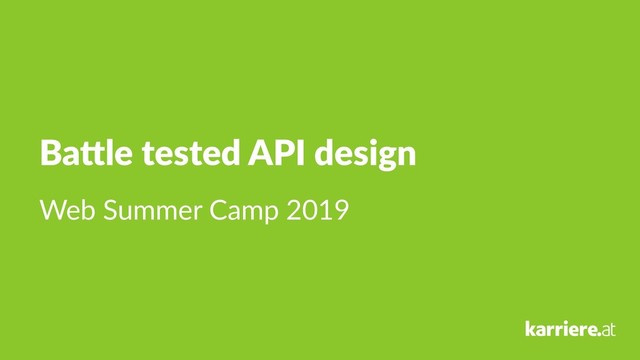 Battle tested API design

Web Summer Camp 2019

karriere.at